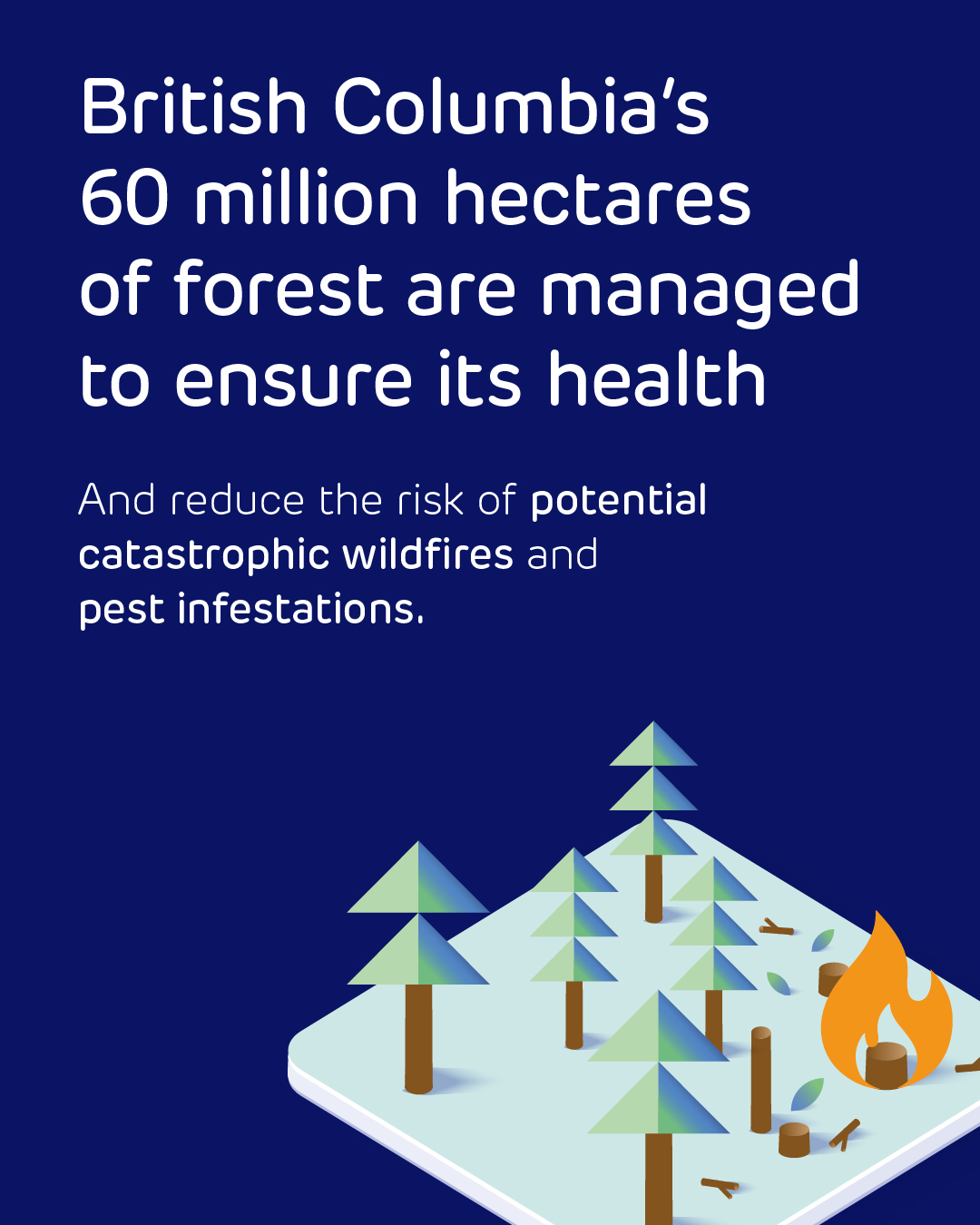 British Columbia's 60 million hectares of forest are managed to ensure its health

And reduce the risk of potential catastrophic wildfires and pest infestations.